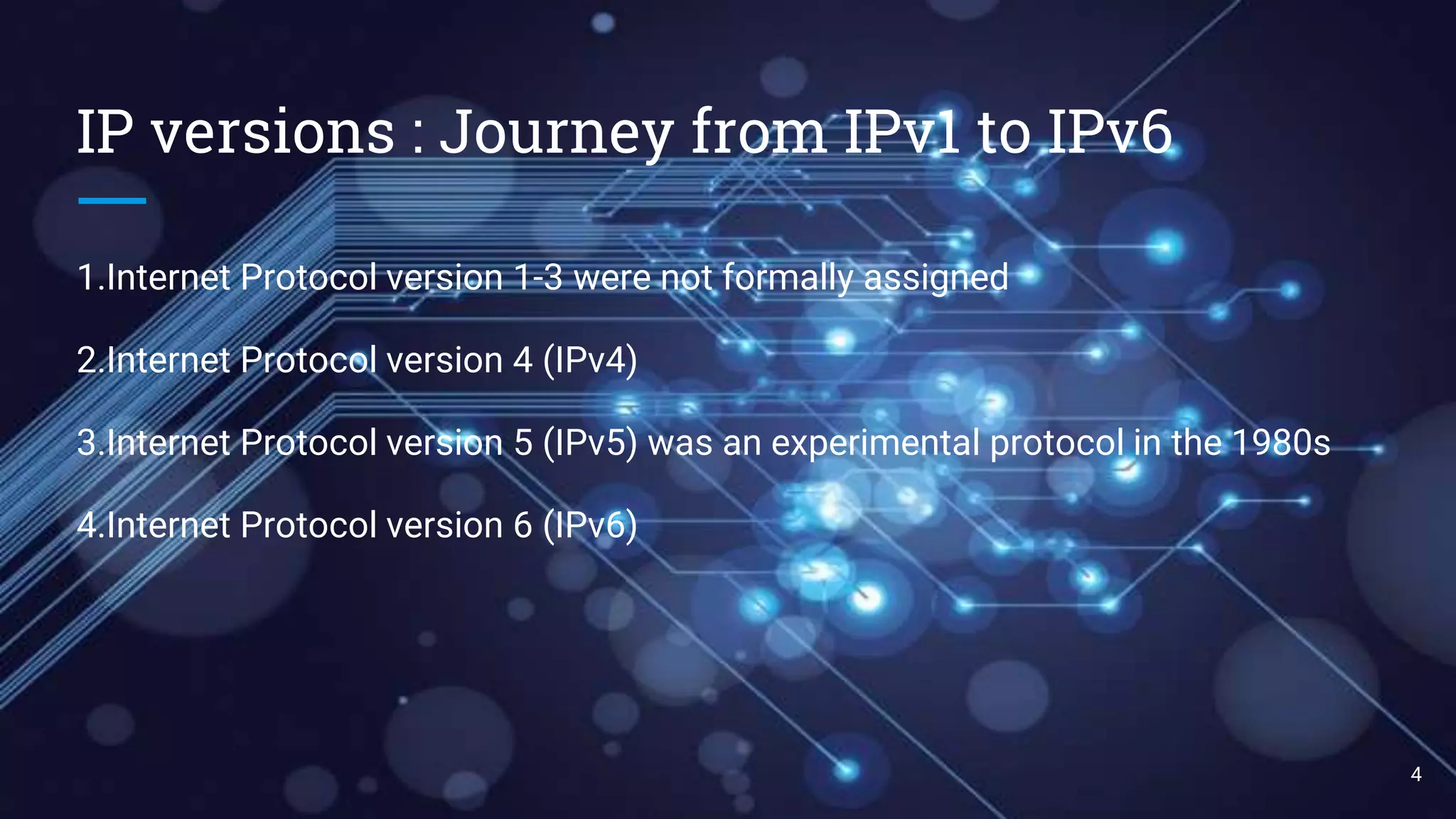 IP versions : Journey from IPv1 to IPv6

1.Internet Protocol version 1-3 were not formally assigned

2.Internet Protocol version 4 (IPv4)

3.Internet Protocol version 5 (IPv5) was an experimental protocol in the 1980s

4.Internet Protocol version 6 (IPv6)

4